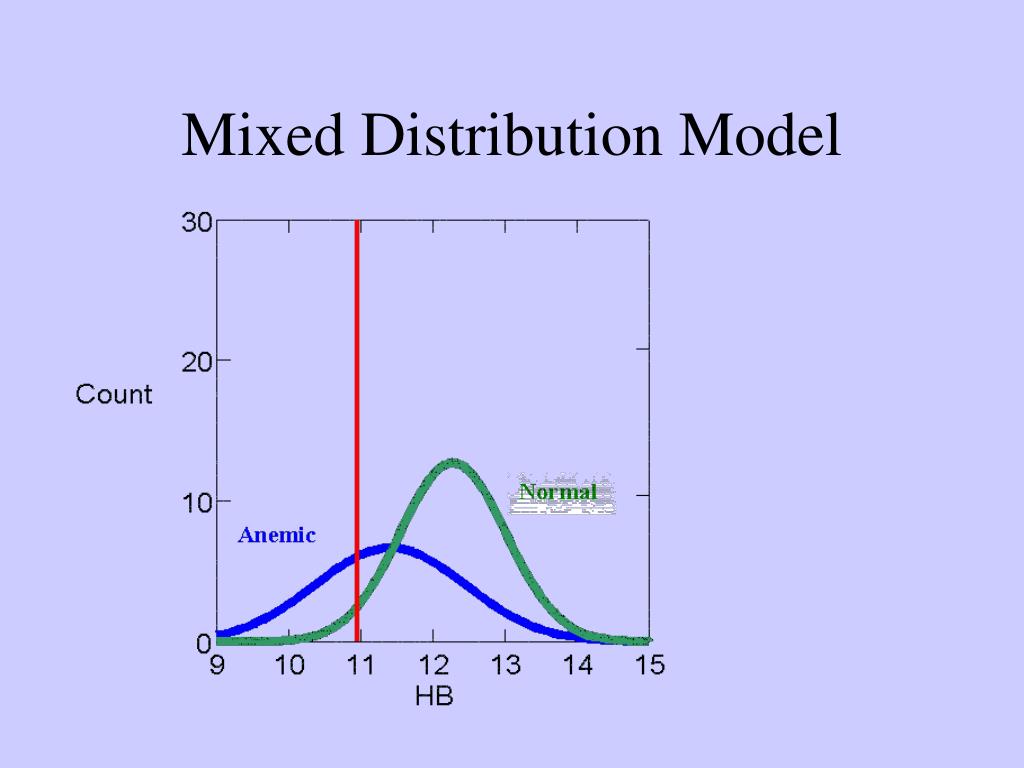 Mixed Distribution Model

30
20
10
0
Count
Anemic
Normal
9 10 11 12 13 14 15
HB